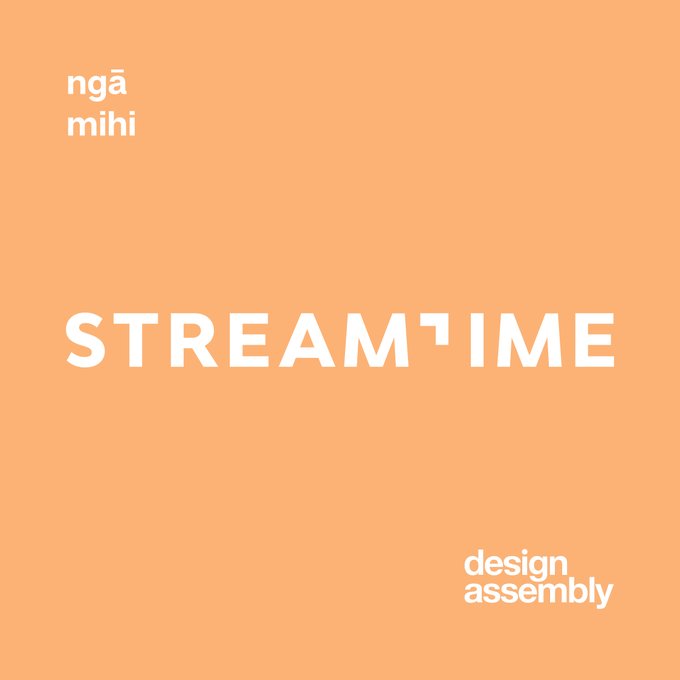 ngā
mihi

STREAMTIME

design
assembly